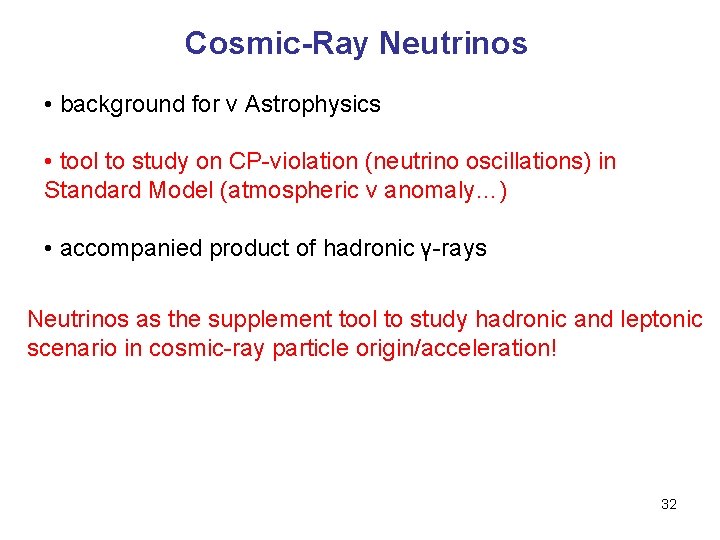 Cosmic-Ray Neutrinos

• background for ν Astrophysics

• tool to study on CP-violation (neutrino oscillations) in Standard Model (atmospheric ν anomaly…)

• accompanied product of hadronic γ-rays

Neutrinos as the supplement tool to study hadronic and leptonic scenario in cosmic-ray particle origin/acceleration!

32